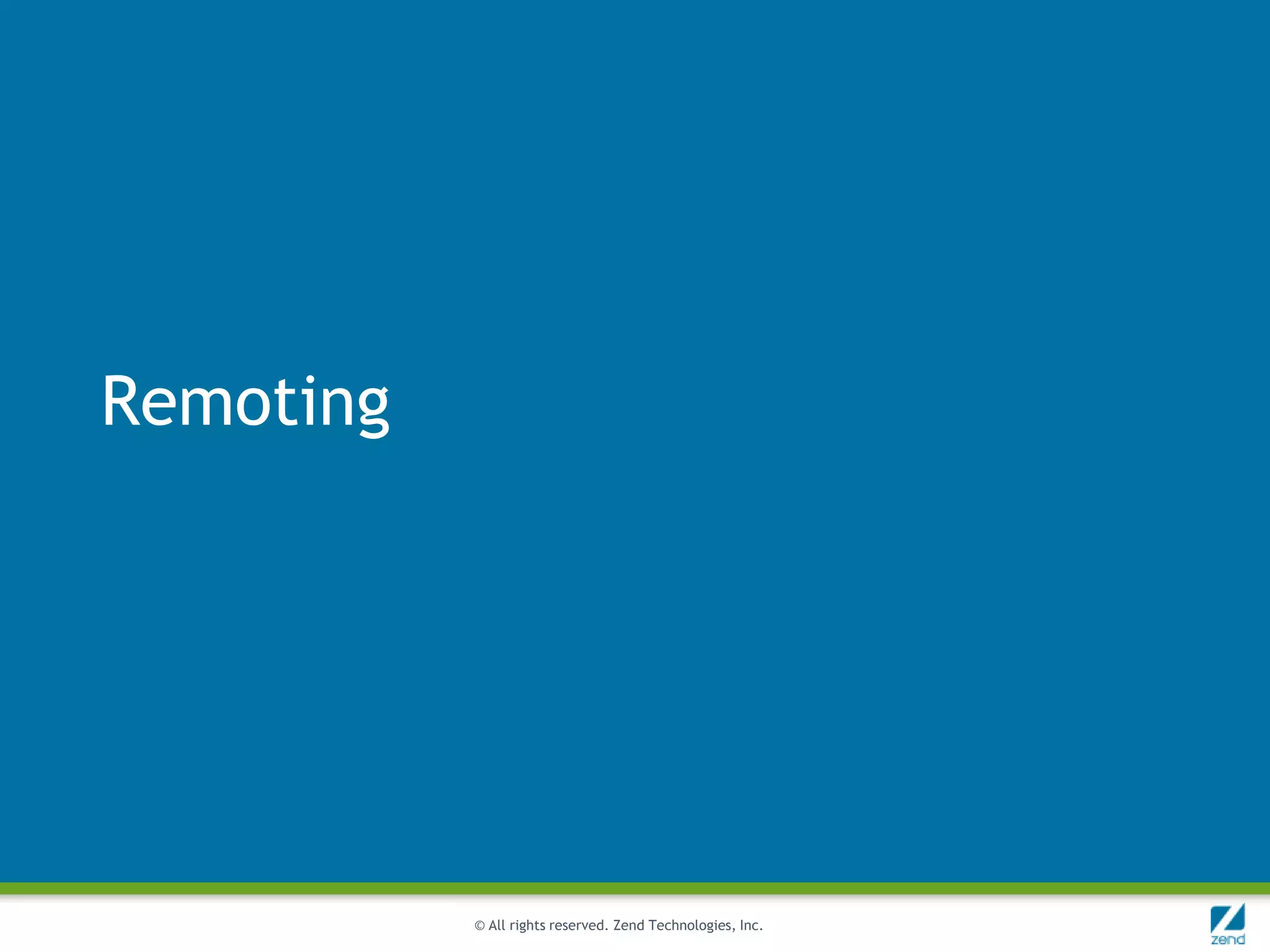 Remoting

© All rights reserved. Zend Technologies, Inc.

zend